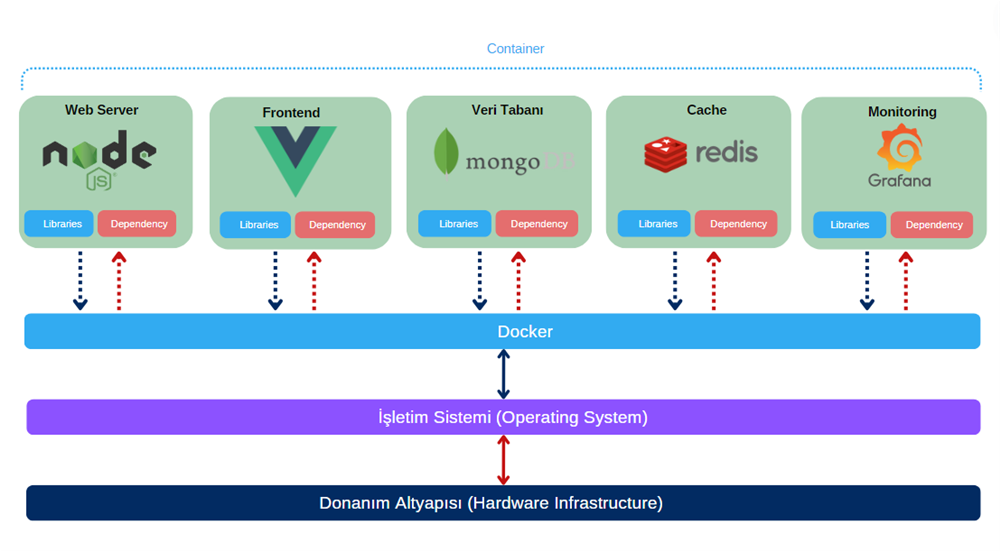 Container

Web Server
node JS
Libraries
Dependency

Frontend
Libraries
Dependency

Veri Tabanı
mongoDB
Libraries
Dependency

Cache
redis
Libraries
Dependency

Monitoring
Grafana
Libraries
Dependency

Docker

İşletim Sistemi (Operating System)

Donanım Altyapısı (Hardware Infrastructure)